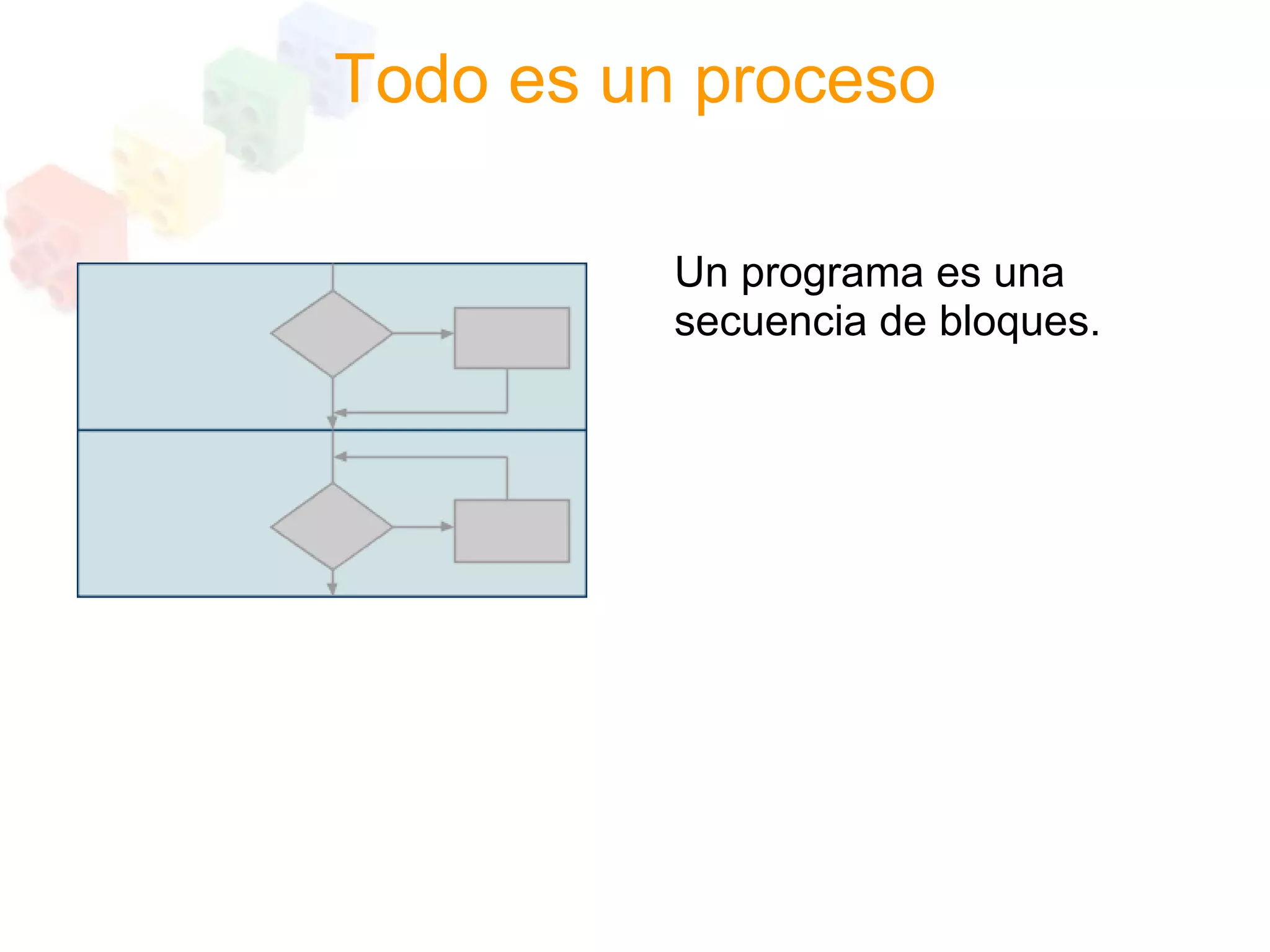 Todo es un proceso

Un programa es una secuencia de bloques.